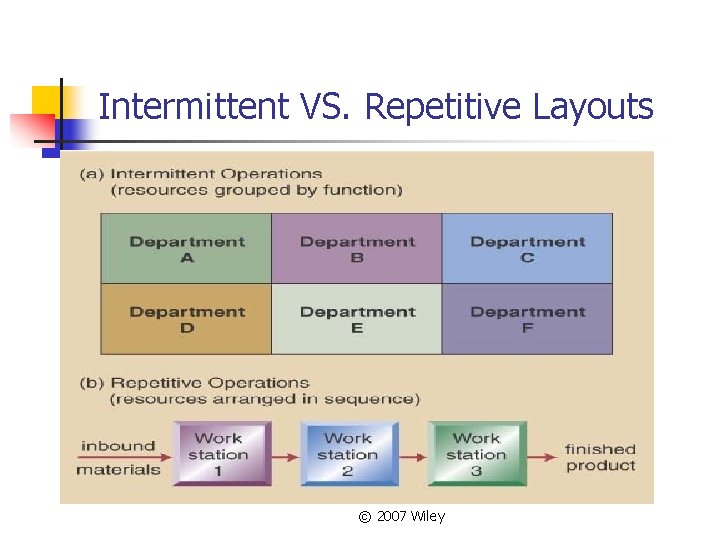 Intermittent VS. Repetitive Layouts

(a) Intermittent Operations
(resources grouped by function)

| Department A | Department B | Department C |
|---|---|---|
| Department D | Department E | Department F |

(b) Repetitive Operations
(resources arranged in sequence)

inbound materials Work station 1 Work station 2 Work station 3 finished product

© 2007 Wiley